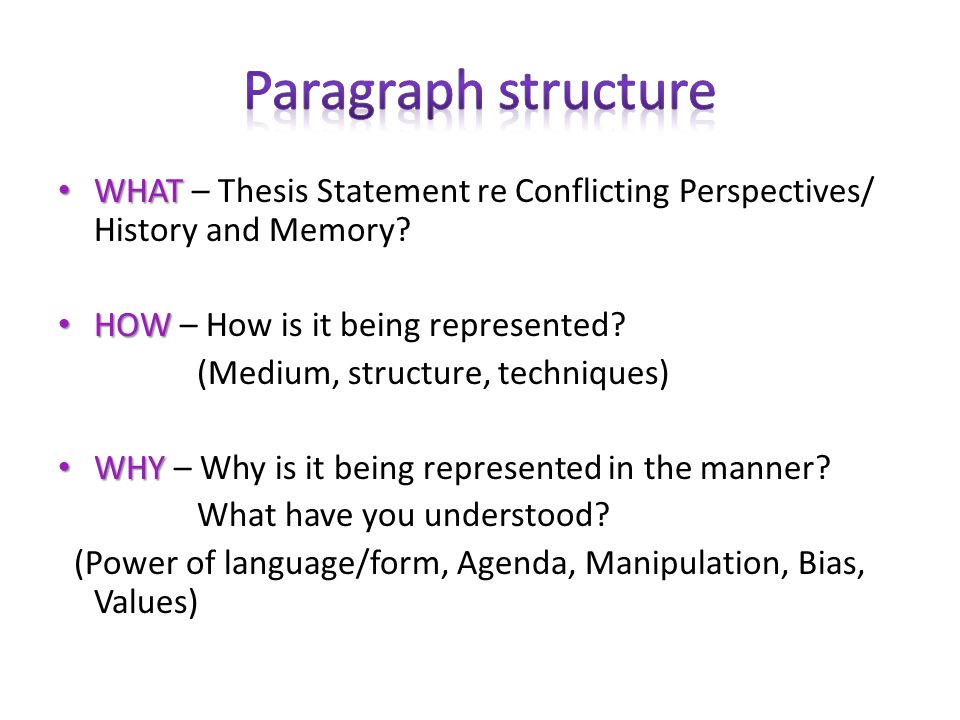 Paragraph structure

• WHAT – Thesis Statement re Conflicting Perspectives/ History and Memory?

• HOW – How is it being represented?
(Medium, structure, techniques)

• WHY – Why is it being represented in the manner?
What have you understood?
(Power of language/form, Agenda, Manipulation, Bias, Values)